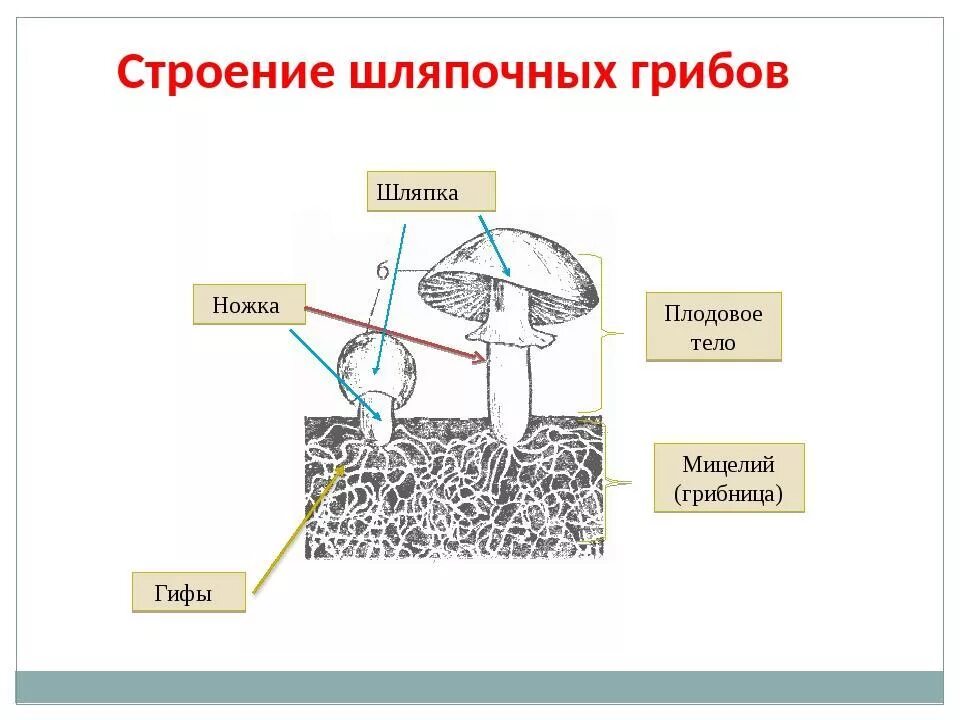 Строение шляпочных грибов

Шляпка

б

Ножка

Плодовое тело

Мицелий (грибница)

Гифы